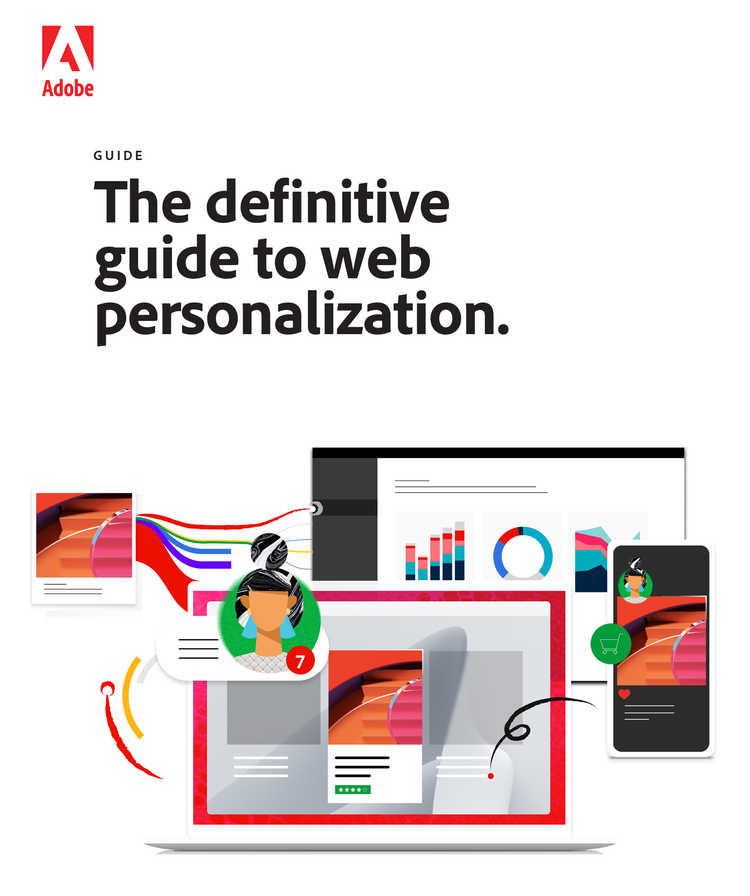 Adobe

GUIDE

The definitive guide to web personalization.

7